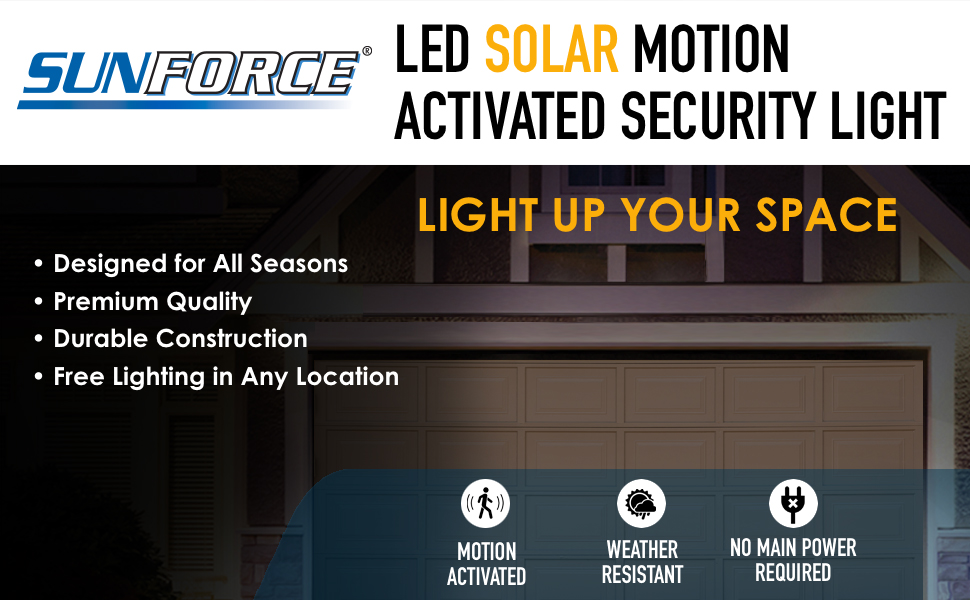 SUNFORCE®

LED SOLAR MOTION ACTIVATED SECURITY LIGHT

LIGHT UP YOUR SPACE

• Designed for All Seasons
• Premium Quality
• Durable Construction
• Free Lighting in Any Location

MOTION ACTIVATED

WEATHER RESISTANT

NO MAIN POWER REQUIRED